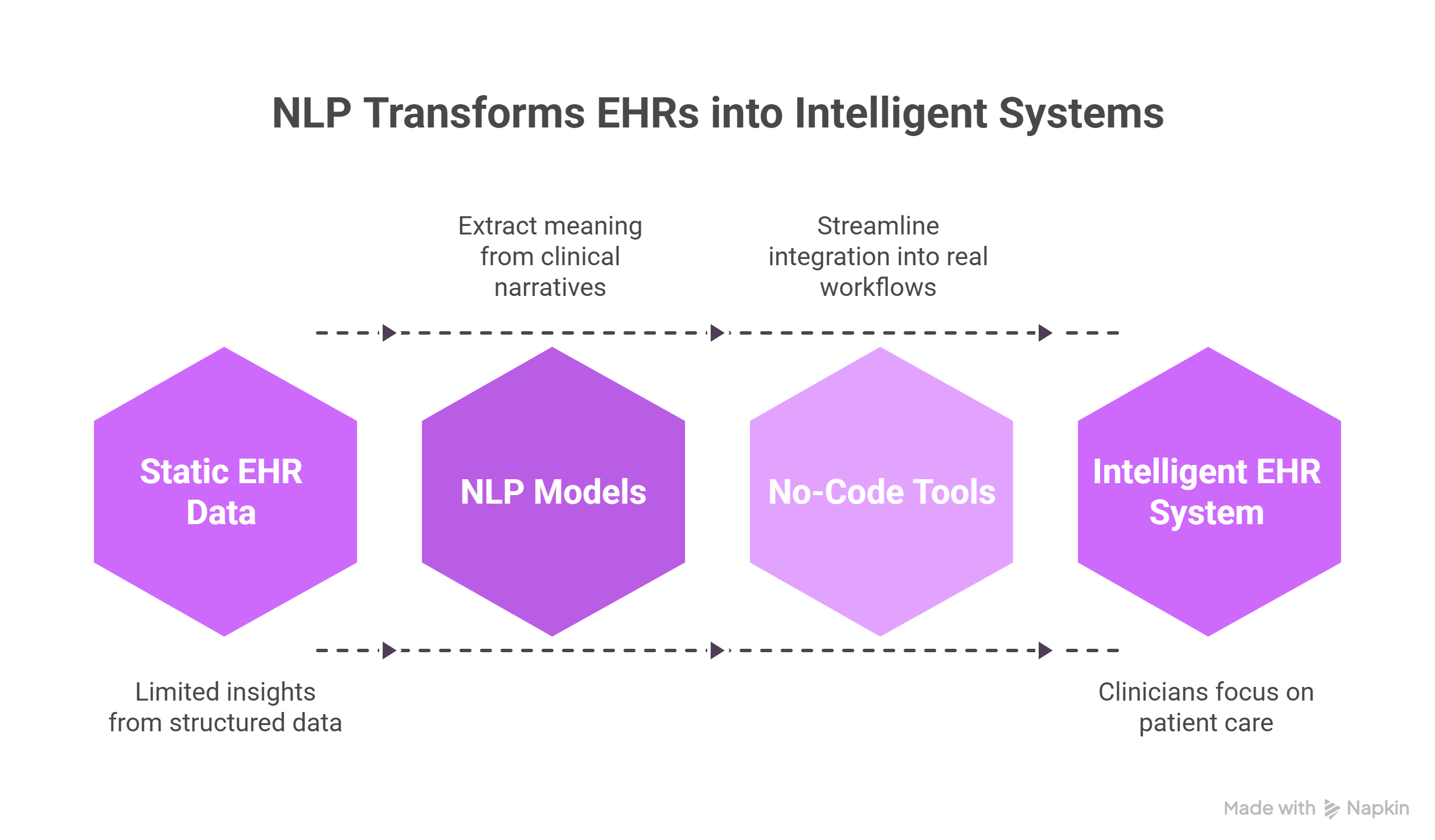 NLP Transforms EHRs into Intelligent Systems

Extract meaning from clinical narratives

Streamline integration into real workflows

Static EHR Data

NLP Models

No-Code Tools

Intelligent EHR System

Limited insights from structured data

Clinicians focus on patient care

Made with Napkin